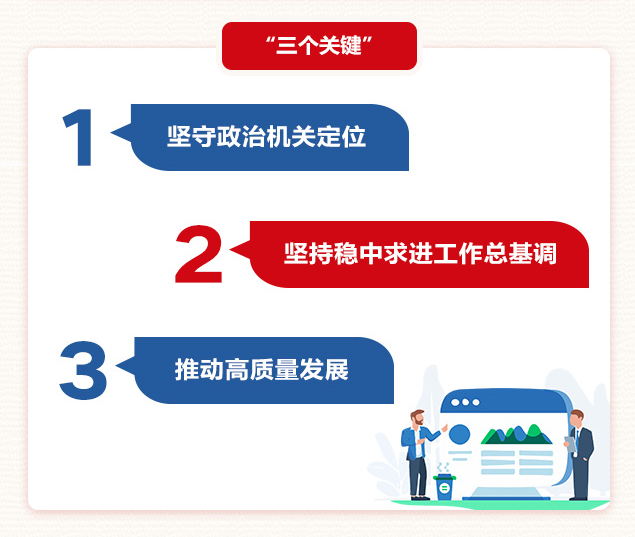 “三个关键”

1 坚守政治机关定位

2 坚持稳中求进工作总基调

3 推动高质量发展